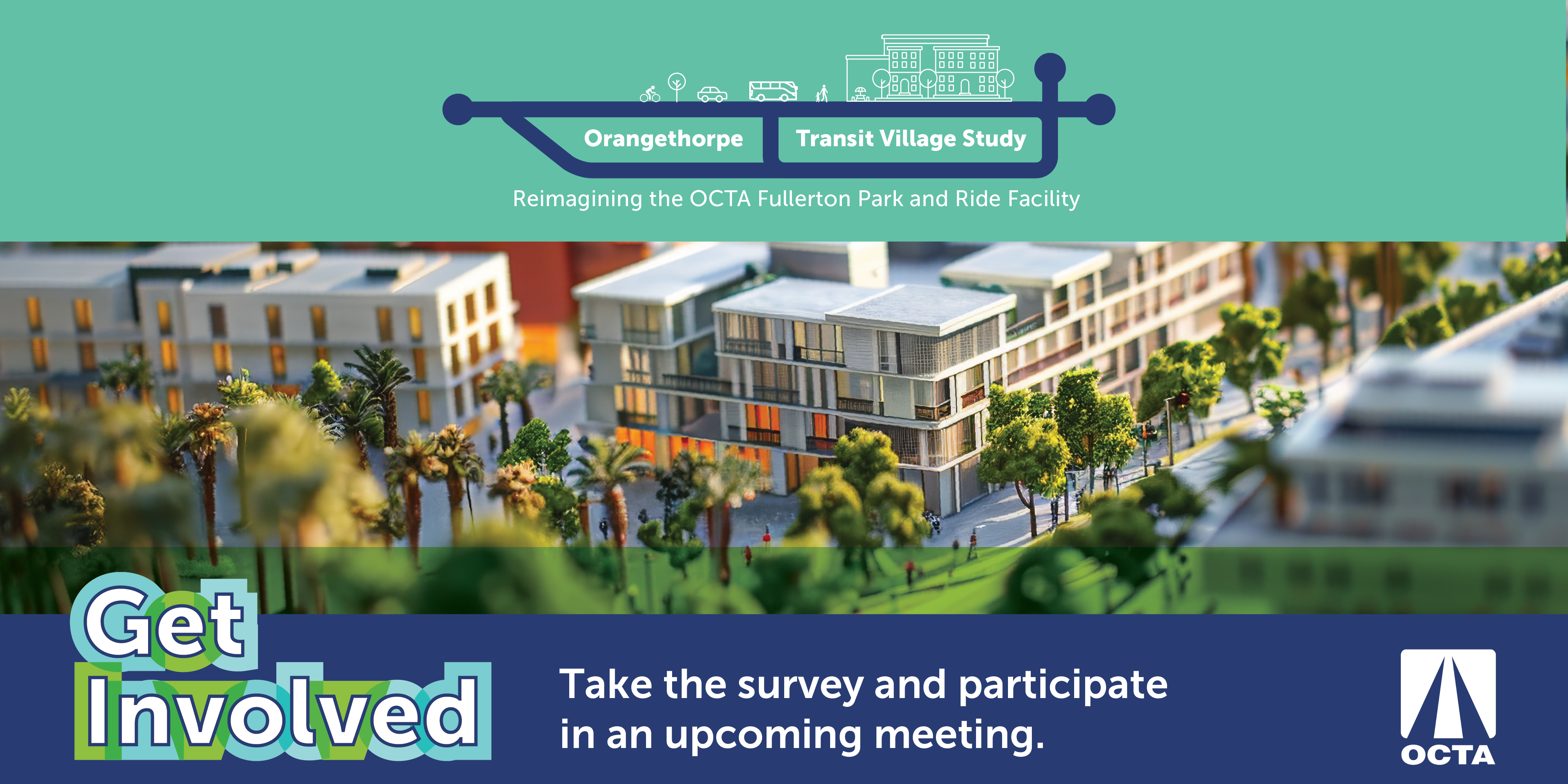 Orangethorpe Transit Village Study

Reimagining the OCTA Fullerton Park and Ride Facility

Get Involved

Take the survey and participate in an upcoming meeting.

OCTA